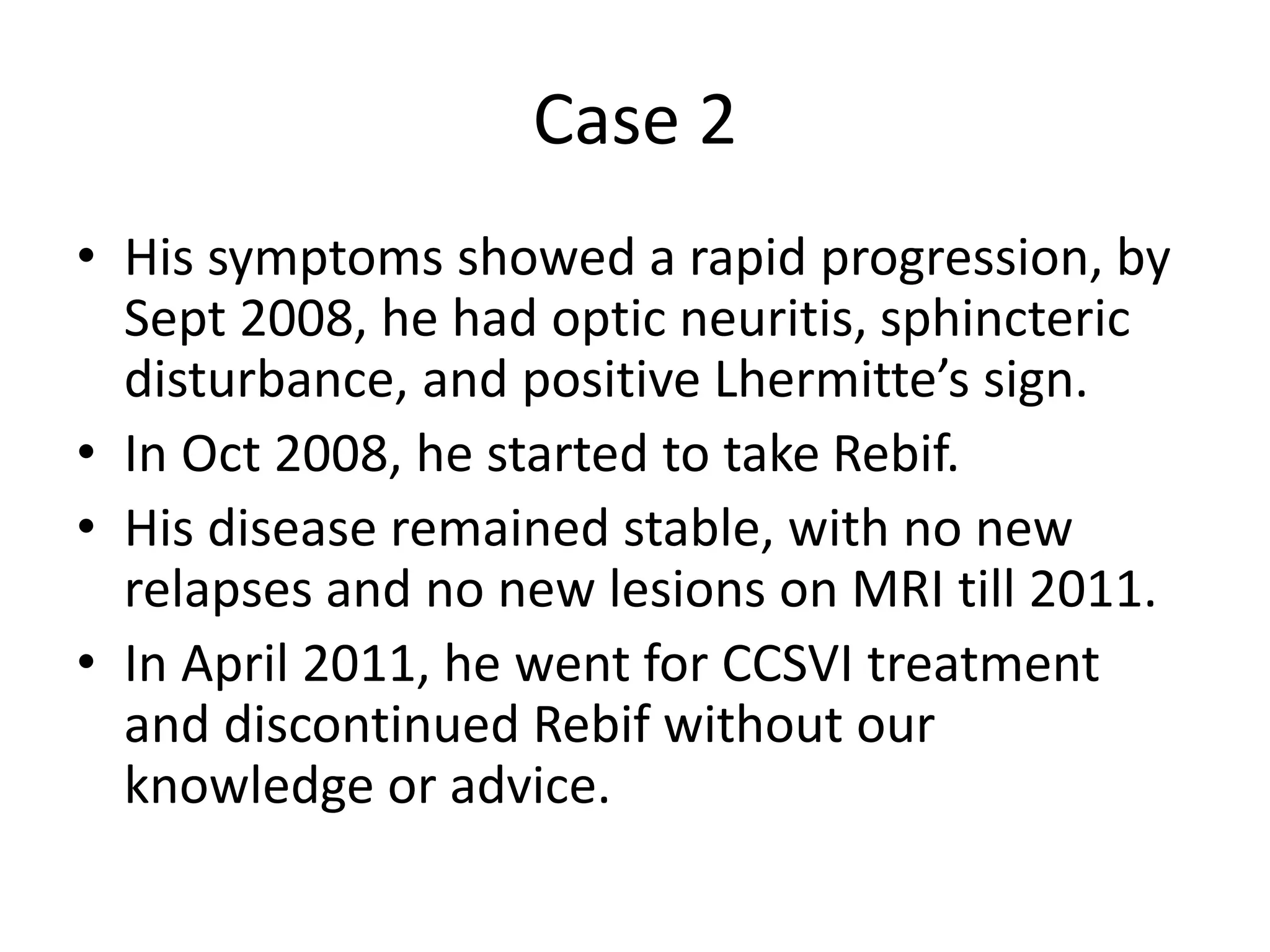 Case 2

• His symptoms showed a rapid progression, by Sept 2008, he had optic neuritis, sphincteric disturbance, and positive Lhermitte's sign.
• In Oct 2008, he started to take Rebif.
• His disease remained stable, with no new relapses and no new lesions on MRI till 2011.
• In April 2011, he went for CCSVI treatment and discontinued Rebif without our knowledge or advice.